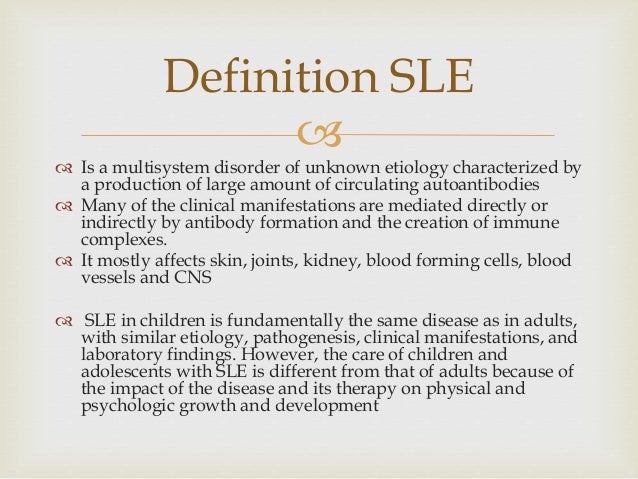 Definition SLE

Is a multisystem disorder of unknown etiology characterized by a production of large amount of circulating autoantibodies

Many of the clinical manifestations are mediated directly or indirectly by antibody formation and the creation of immune complexes.

It mostly affects skin, joints, kidney, blood forming cells, blood vessels and CNS

SLE in children is fundamentally the same disease as in adults, with similar etiology, pathogenesis, clinical manifestations, and laboratory findings. However, the care of children and adolescents with SLE is different from that of adults because of the impact of the disease and its therapy on physical and psychologic growth and development